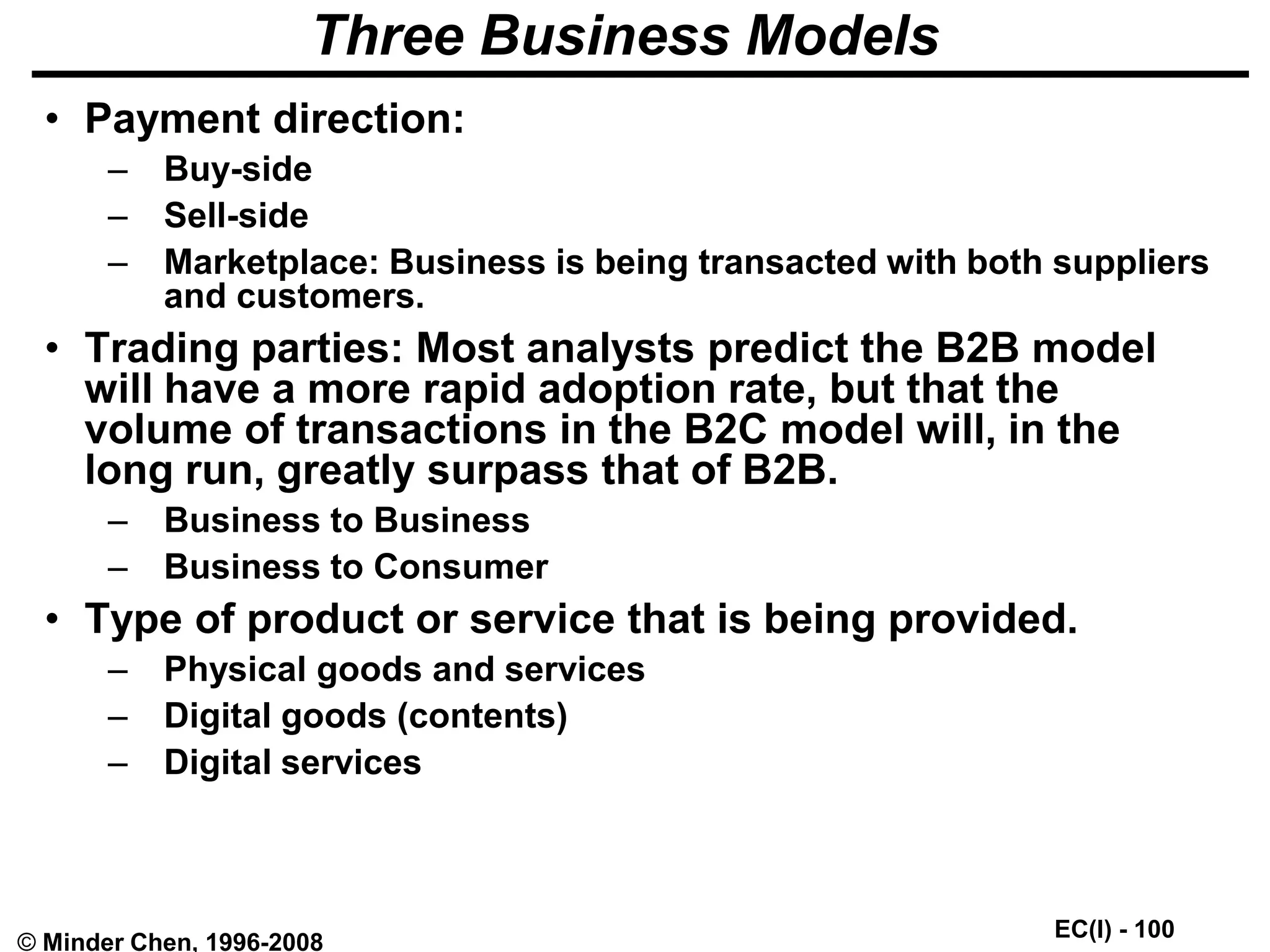 Three Business Models

• Payment direction:
– Buy-side
– Sell-side
– Marketplace: Business is being transacted with both suppliers and customers.

• Trading parties: Most analysts predict the B2B model will have a more rapid adoption rate, but that the volume of transactions in the B2C model will, in the long run, greatly surpass that of B2B.
– Business to Business
– Business to Consumer

• Type of product or service that is being provided.
– Physical goods and services
– Digital goods (contents)
– Digital services

© Minder Chen, 1996-2008

EC(I) - 100